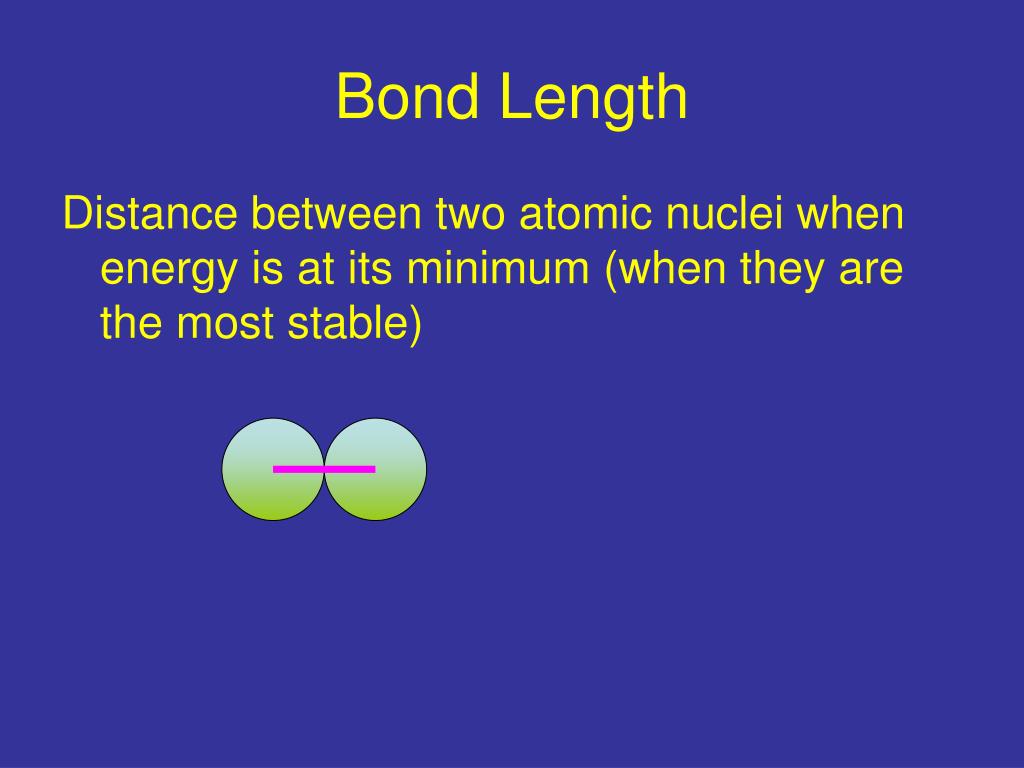 Bond Length

Distance between two atomic nuclei when energy is at its minimum (when they are the most stable)